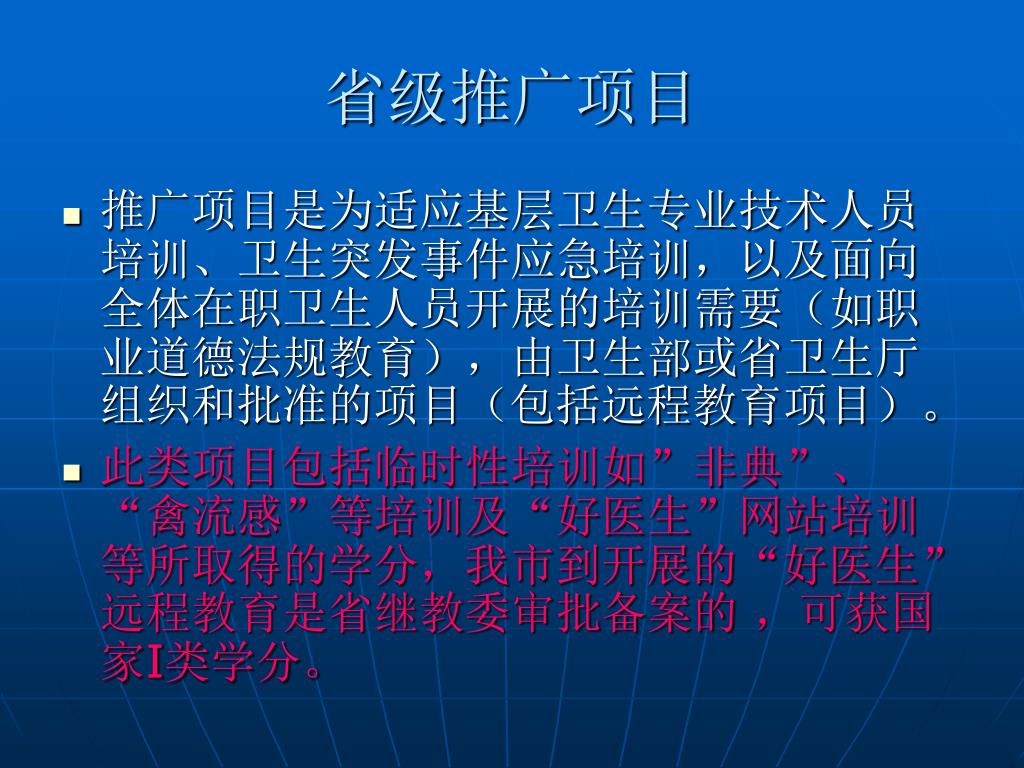 省级推广项目

推广项目是为适应基层卫生专业技术人员培训、卫生突发事件应急培训，以及面向全体在职卫生人员开展的培训需要（如职业道德法规教育），由卫生部或省卫生厅组织和批准的项目（包括远程教育项目）。

此类项目包括临时性培训如”非典”、“禽流感”等培训及“好医生”网站培训等所取得的学分，我市到开展的“好医生”远程教育是省继教委审批备案的，可获国家I类学分。